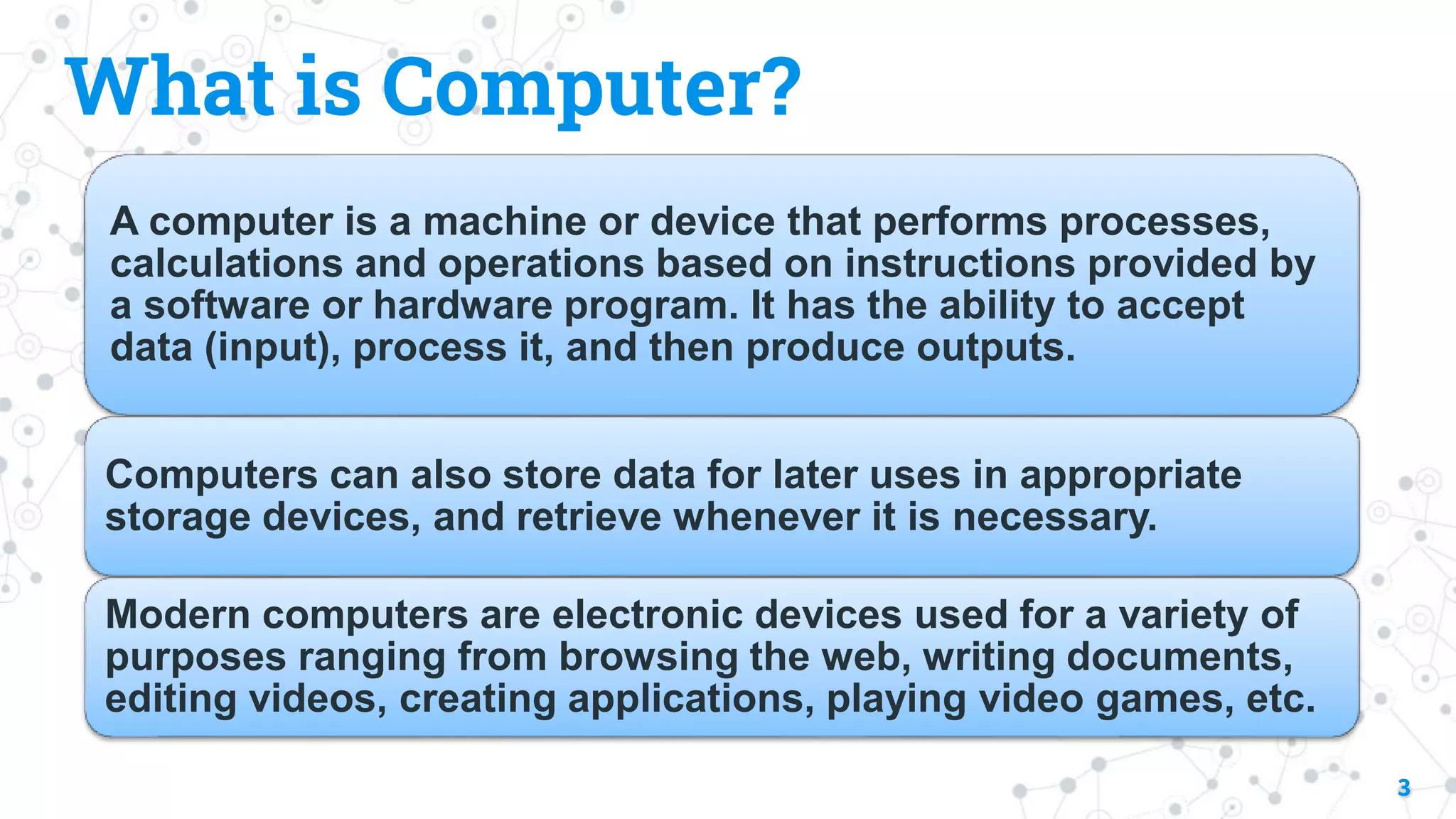 What is Computer?

A computer is a machine or device that performs processes, calculations and operations based on instructions provided by a software or hardware program. It has the ability to accept data (input), process it, and then produce outputs.

Computers can also store data for later uses in appropriate storage devices, and retrieve whenever it is necessary.

Modern computers are electronic devices used for a variety of purposes ranging from browsing the web, writing documents, editing videos, creating applications, playing video games, etc.

3